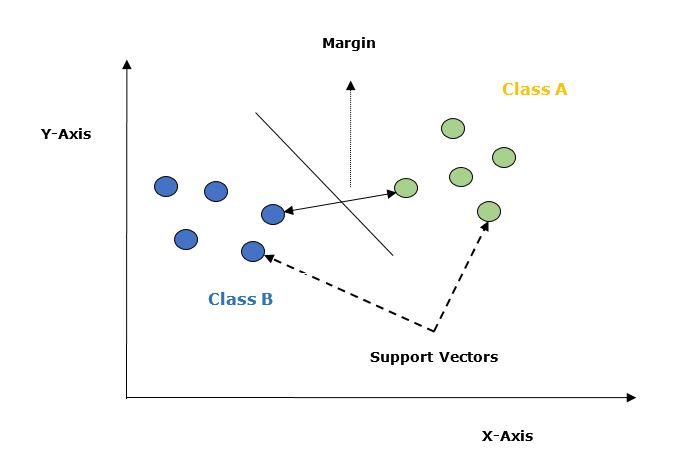 Margin

Class A

Y-Axis

Class B

Support Vectors

X-Axis